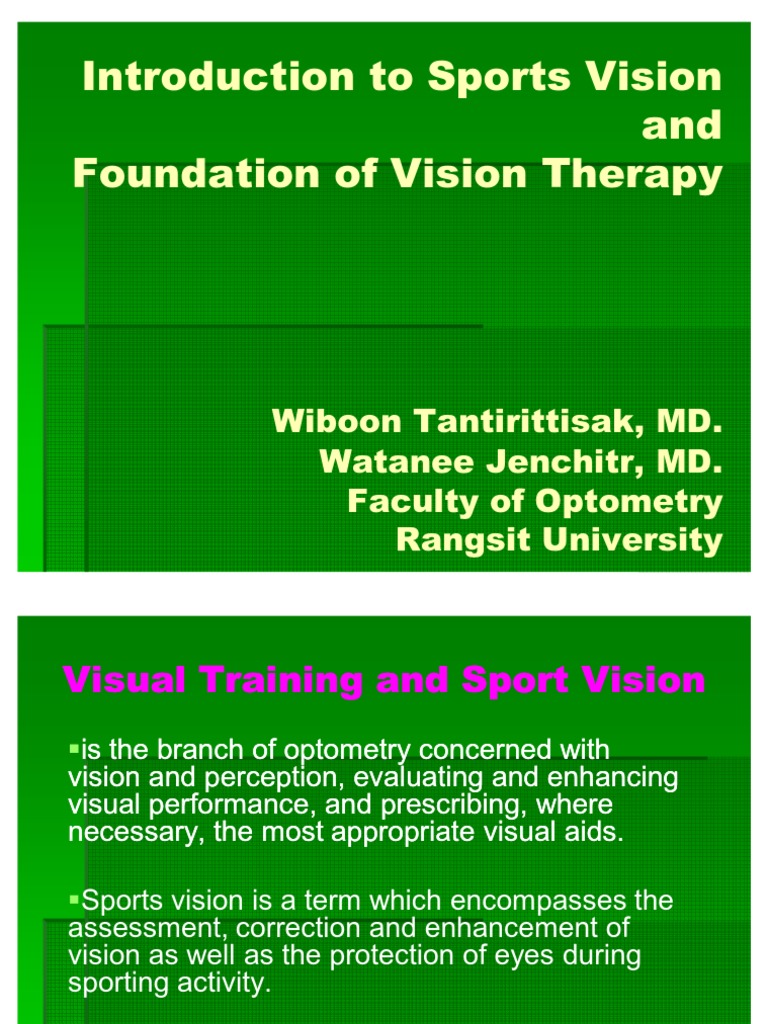 Introduction to Sports Vision and
Foundation of Vision Therapy

Wiboon Tantirittisak, MD.
Watanee Jenchitr, MD.
Faculty of Optometry
Rangsit University

Visual Training and Sport Vision

▪is the branch of optometry concerned with vision and perception, evaluating and enhancing visual performance, and prescribing, where necessary, the most appropriate visual aids.

▪Sports vision is a term which encompasses the assessment, correction and enhancement of vision as well as the protection of eyes during sporting activity.